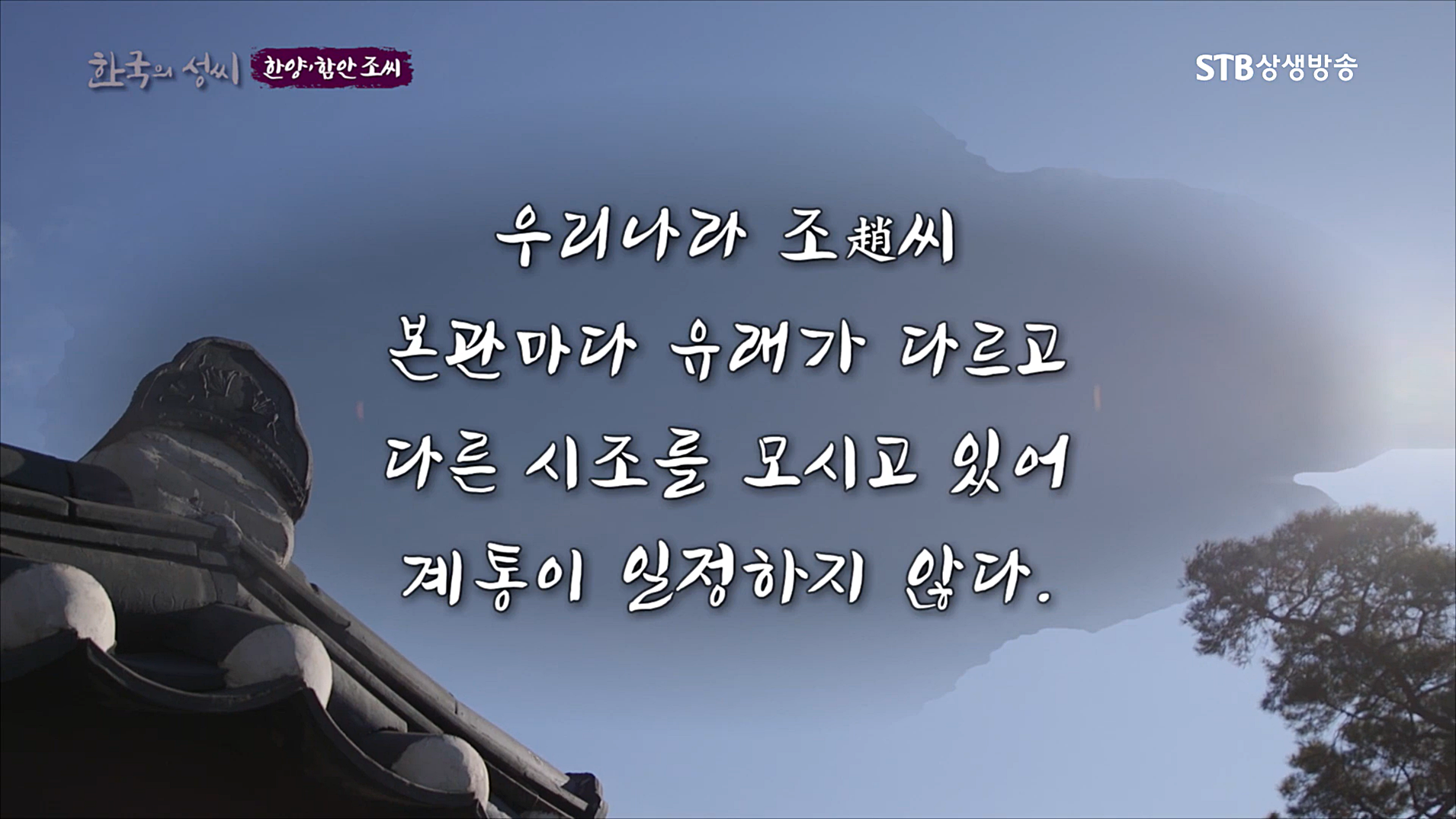 한국의 성씨 한양·함안 조씨

STB상생방송

우리나라 조趙씨
본관마다 유래가 다르고
다른 시조를 모시고 있어
계통이 일정하지 않다.